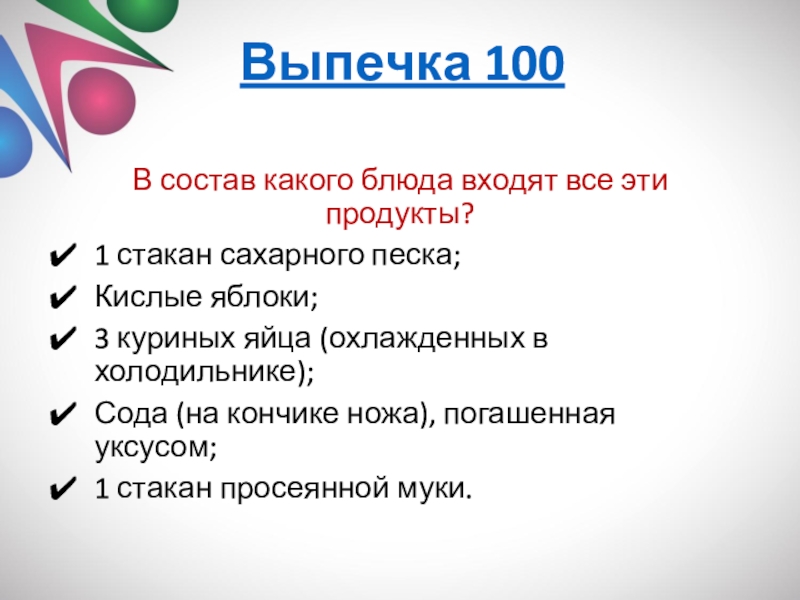 Выпечка 100

В состав какого блюда входят все эти продукты?

✔ 1 стакан сахарного песка;
✔ Кислые яблоки;
✔ 3 куриных яйца (охлажденных в холодильнике);
✔ Сода (на кончике ножа), погашенная уксусом;
✔ 1 стакан просеянной муки.